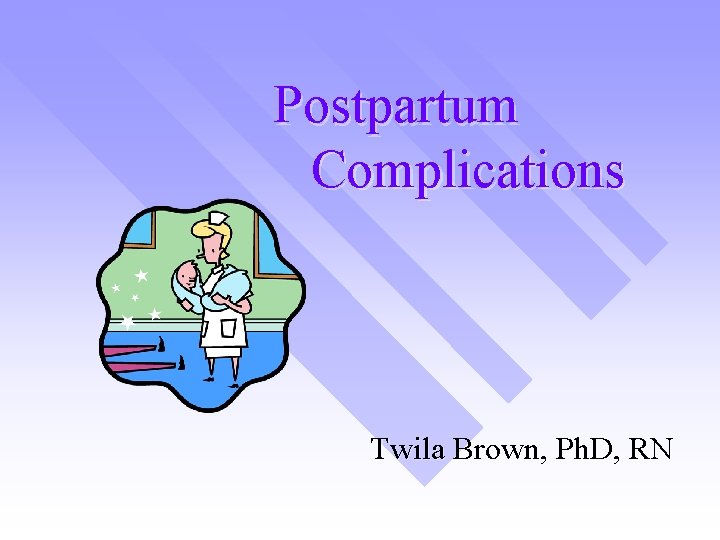 Postpartum Complications

Twila Brown, PhD, RN